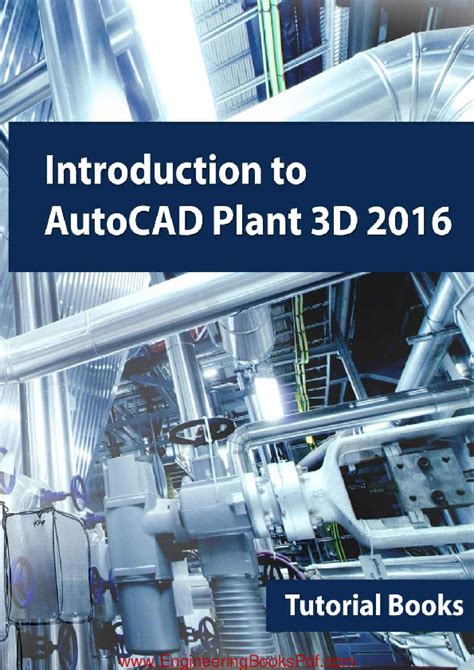 Introduction to AutoCAD Plant 3D 2016

Tutorial Books

www.EngineeringBooksPdf.com